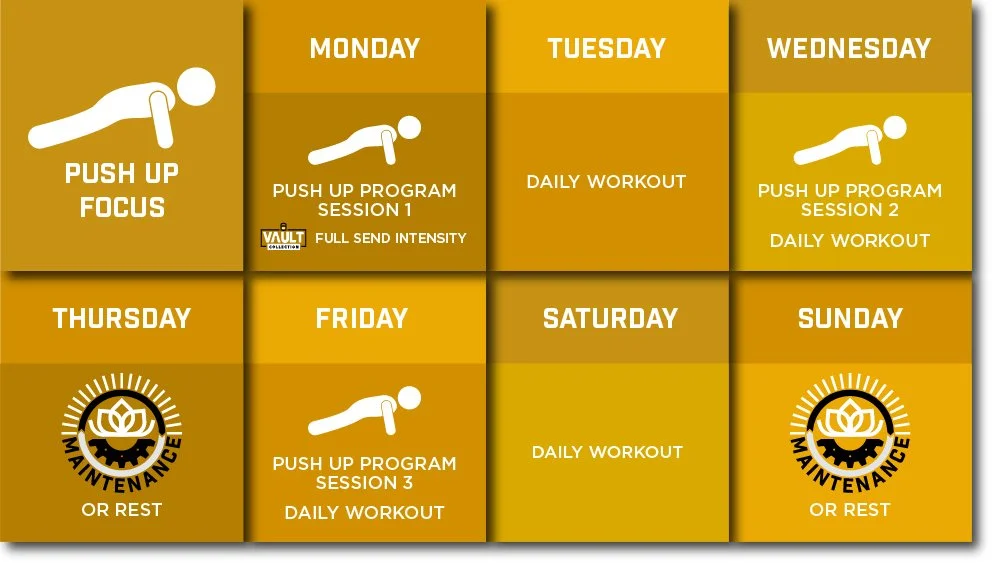 PUSH UP FOCUS

MONDAY

PUSH UP PROGRAM SESSION 1

VAULT COLLECTION FULL SEND INTENSITY

TUESDAY

DAILY WORKOUT

WEDNESDAY

PUSH UP PROGRAM SESSION 2

DAILY WORKOUT

THURSDAY

MAINTENANCE

OR REST

FRIDAY

PUSH UP PROGRAM SESSION 3

DAILY WORKOUT

SATURDAY

DAILY WORKOUT

SUNDAY

MAINTENANCE

OR REST